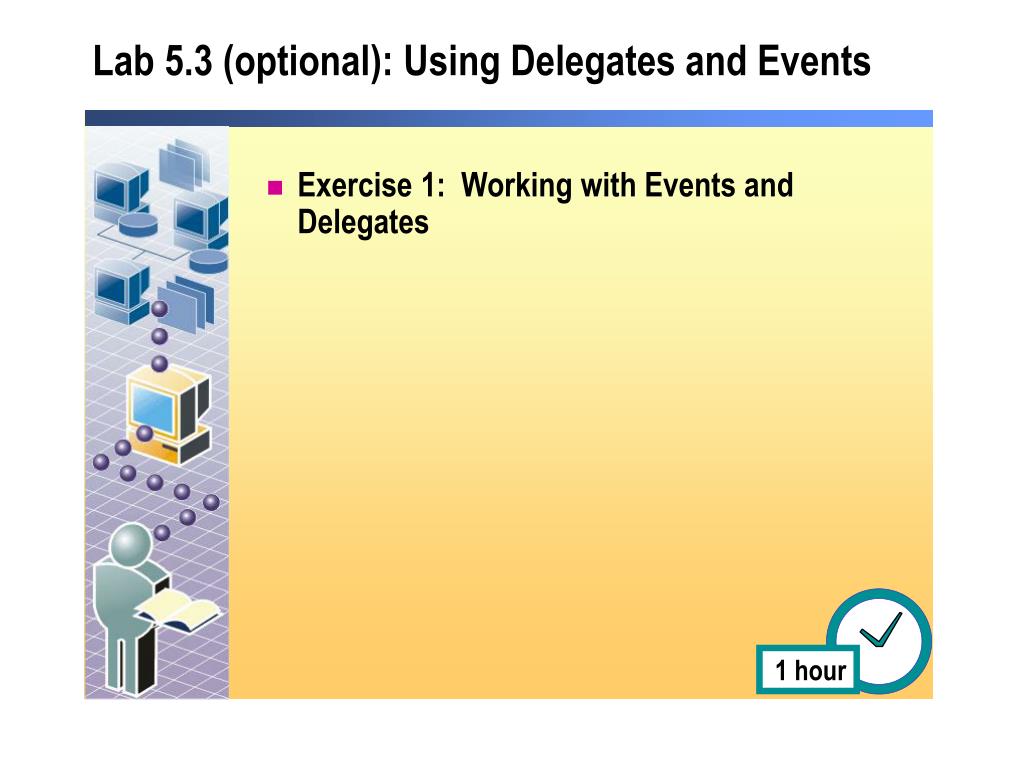 Lab 5.3 (optional): Using Delegates and Events

Exercise 1: Working with Events and Delegates

1 hour